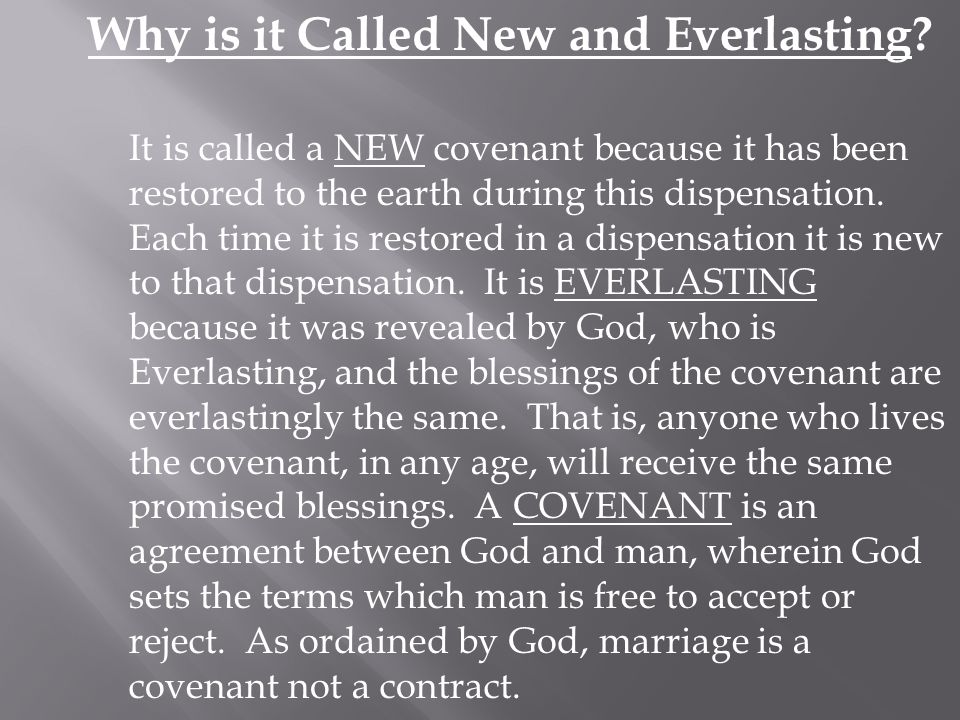 Why is it Called New and Everlasting?

It is called a NEW covenant because it has been restored to the earth during this dispensation. Each time it is restored in a dispensation it is new to that dispensation. It is EVERLASTING because it was revealed by God, who is Everlasting, and the blessings of the covenant are everlastingly the same. That is, anyone who lives the covenant, in any age, will receive the same promised blessings. A COVENANT is an agreement between God and man, wherein God sets the terms which man is free to accept or reject. As ordained by God, marriage is a covenant not a contract.